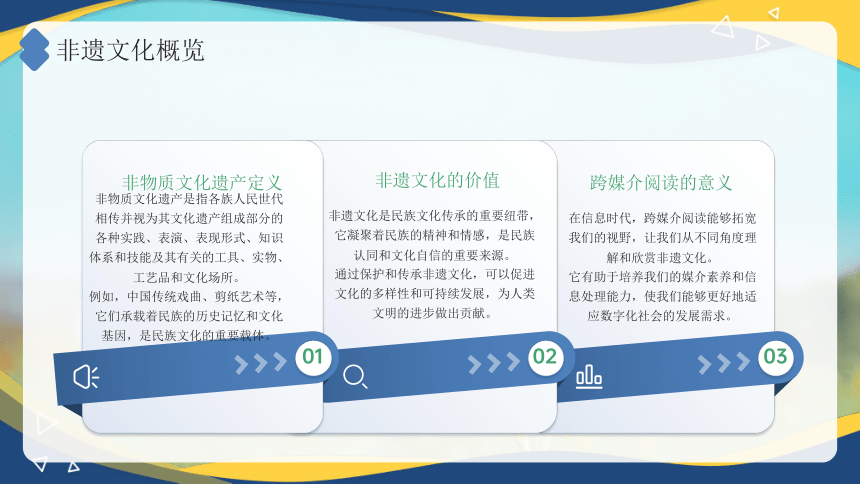 非遗文化概览

非物质文化遗产定义

非物质文化遗产是指各族人民世代相传并视为其文化遗产组成部分的各种实践、表演、表现形式、知识体系和技能及其有关的工具、实物、工艺品和文化场所。

例如，中国传统戏曲、剪纸艺术等，它们承载着民族的历史记忆和文化基因，是民族文化的重要载体。

01

非遗文化的价值

非遗文化是民族文化传承的重要纽带，它凝聚着民族的精神和情感，是民族认同和文化自信的重要来源。

通过保护和传承非遗文化，可以促进文化的多样性和可持续发展，为人类文明的进步做出贡献。

02

跨媒介阅读的意义

在信息时代，跨媒介阅读能够拓宽我们的视野，让我们从不同角度理解和欣赏非遗文化。

它有助于培养我们的媒介素养和信息处理能力，使我们能够更好地适应数字化社会的发展需求。

03